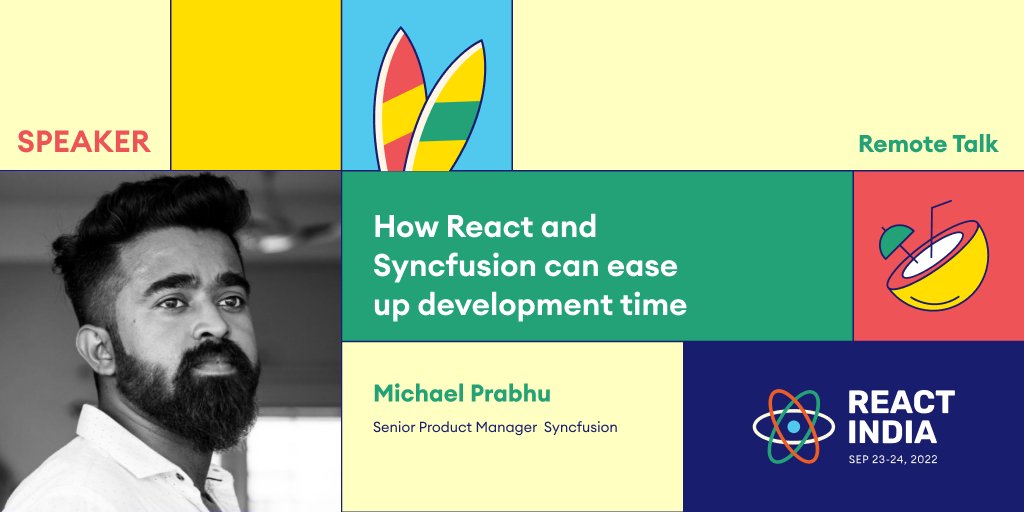 SPEAKER

Remote Talk

How React and Syncfusion can ease up development time

Michael Prabhu

Senior Product Manager Syncfusion

REACT INDIA

SEP 23-24, 2022